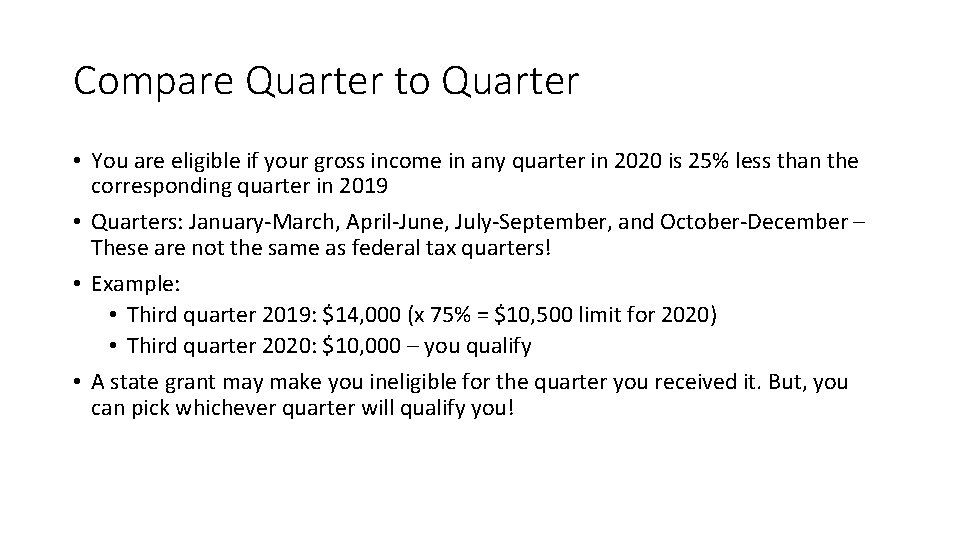 Compare Quarter to Quarter

• You are eligible if your gross income in any quarter in 2020 is 25% less than the corresponding quarter in 2019

• Quarters: January-March, April-June, July-September, and October-December – These are not the same as federal tax quarters!

• Example:
  • Third quarter 2019: \$14,000 (x 75% = \$10,500 limit for 2020)
  • Third quarter 2020: \$10,000 – you qualify

• A state grant may make you ineligible for the quarter you received it. But, you can pick whichever quarter will qualify you!